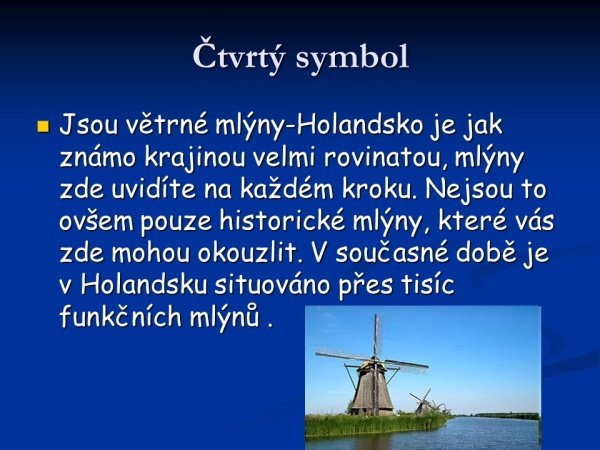 Čtvrtý symbol

Jsou větrné mlýny-Holandsko je jak známo krajinou velmi rovinatou, mlýny zde uvidíte na každém kroku. Nejsou to ovšem pouze historické mlýny, které vás zde mohou okouzlit. V současné době je v Holandsku situováno přes tisíc funkčních mlýnů .